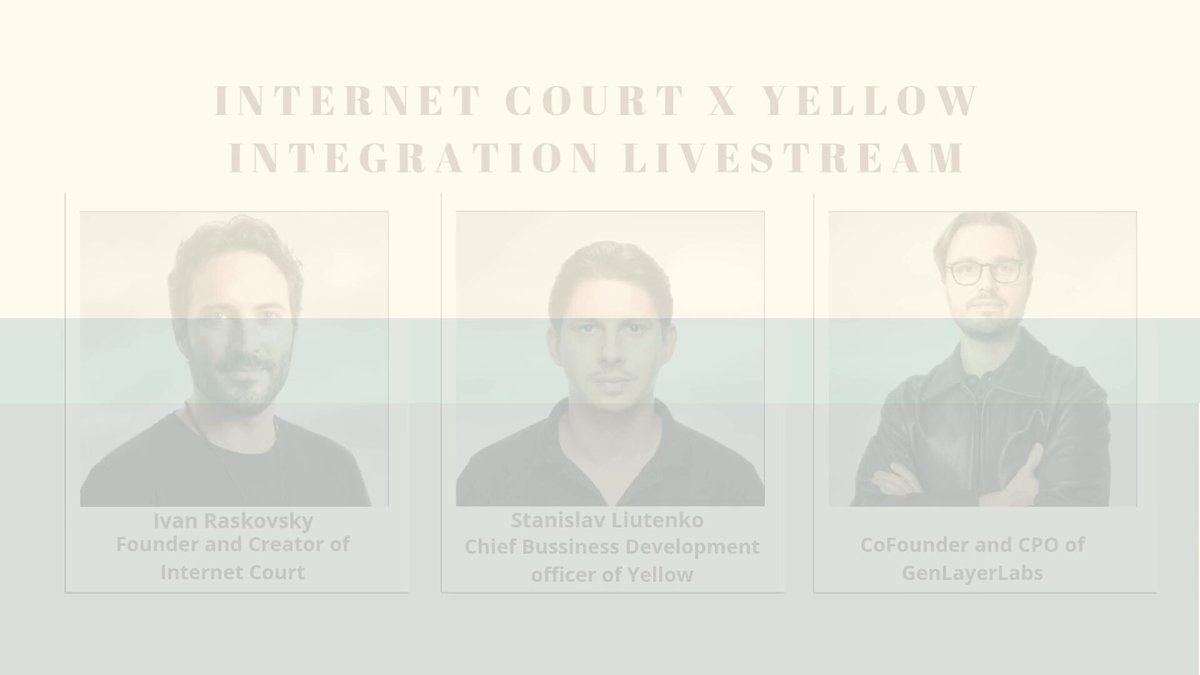 INTERNET COURT X YELLOW INTEGRATION LIVESTREAM

Ivan Raskovsky
Founder and Creator of Internet Court

Stanislav Liutenko
Chief Bussiness Development officer of Yellow

CoFounder and CPO of GenLayerLabs